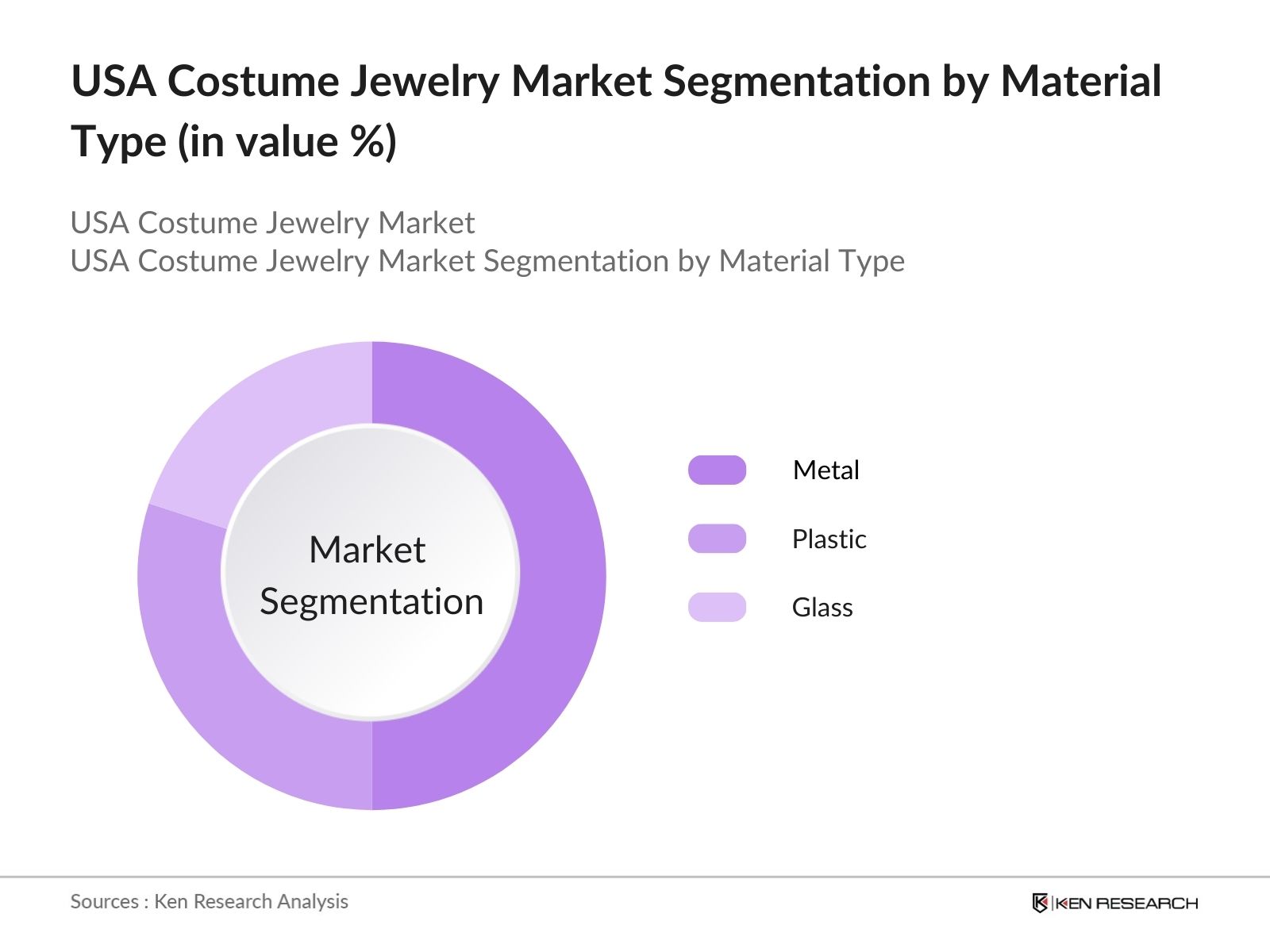 USA Costume Jewelry Market Segmentation by Material Type (in value %)

USA Costume Jewelry Market
USA Costume Jewelry Market Segmentation by Material Type

Market Segmentation

Metal

Plastic

Glass

Sources : Ken Research Analysis

KEN RESEARCH